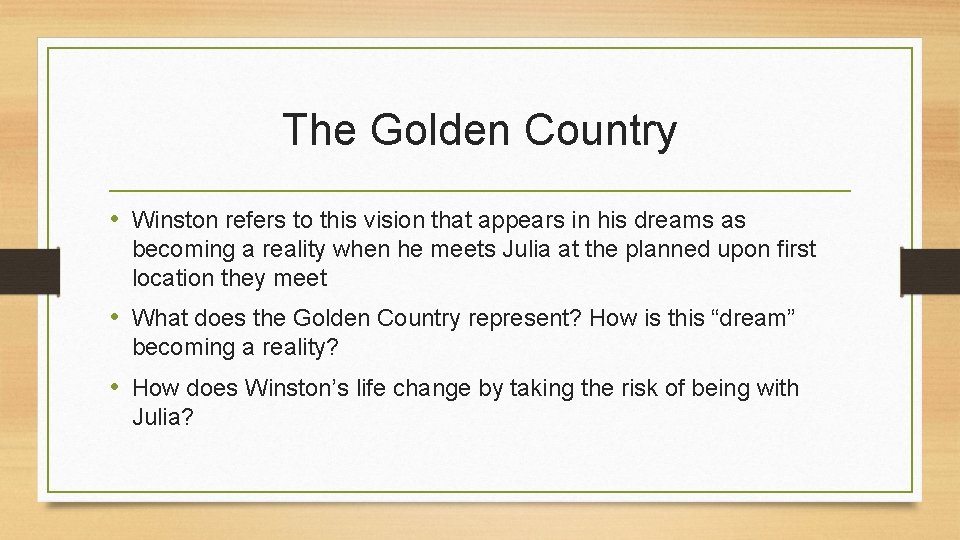 The Golden Country

• Winston refers to this vision that appears in his dreams as becoming a reality when he meets Julia at the planned upon first location they meet

• What does the Golden Country represent? How is this “dream” becoming a reality?

• How does Winston’s life change by taking the risk of being with Julia?